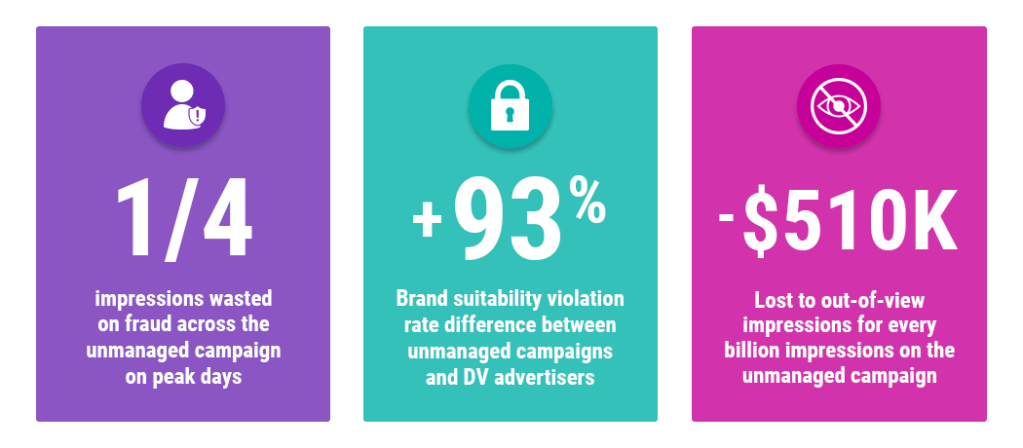 1/4

impressions wasted on fraud across the unmanaged campaign on peak days

+93%

Brand suitability violation rate difference between unmanaged campaigns and DV advertisers

-$510K

Lost to out-of-view impressions for every billion impressions on the unmanaged campaign